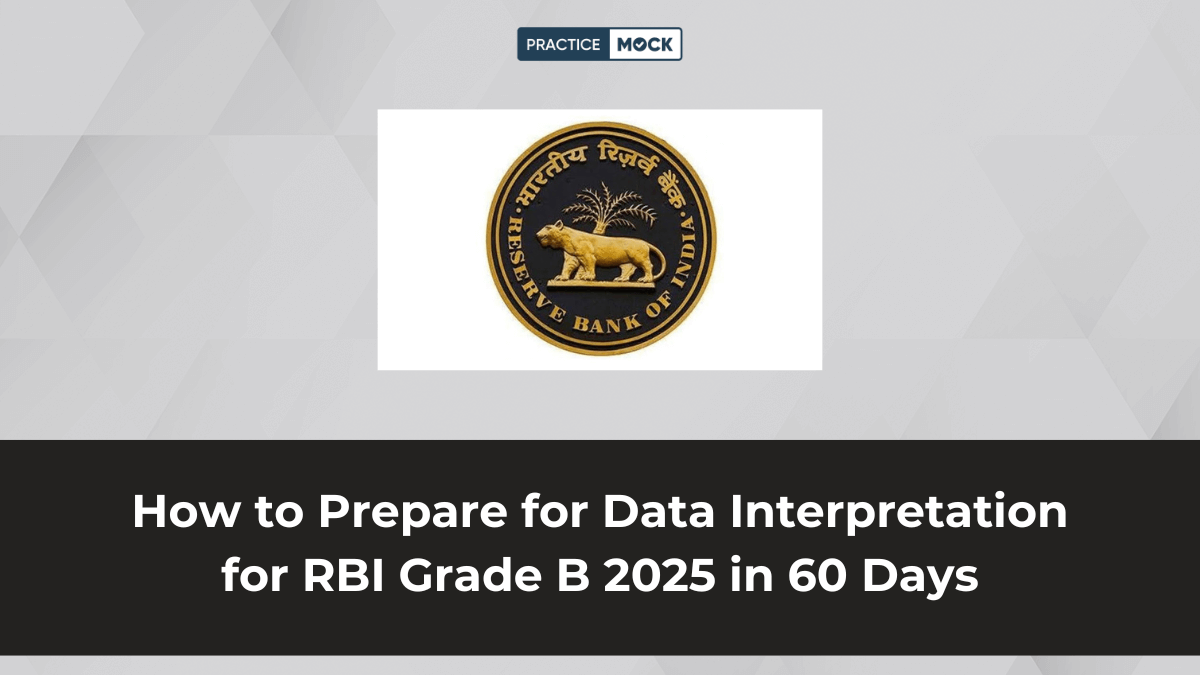 PRACTICE MOCK

भारतीय रिज़र्व बैंक
RESERVE BANK OF INDIA

How to Prepare for Data Interpretation for RBI Grade B 2025 in 60 Days